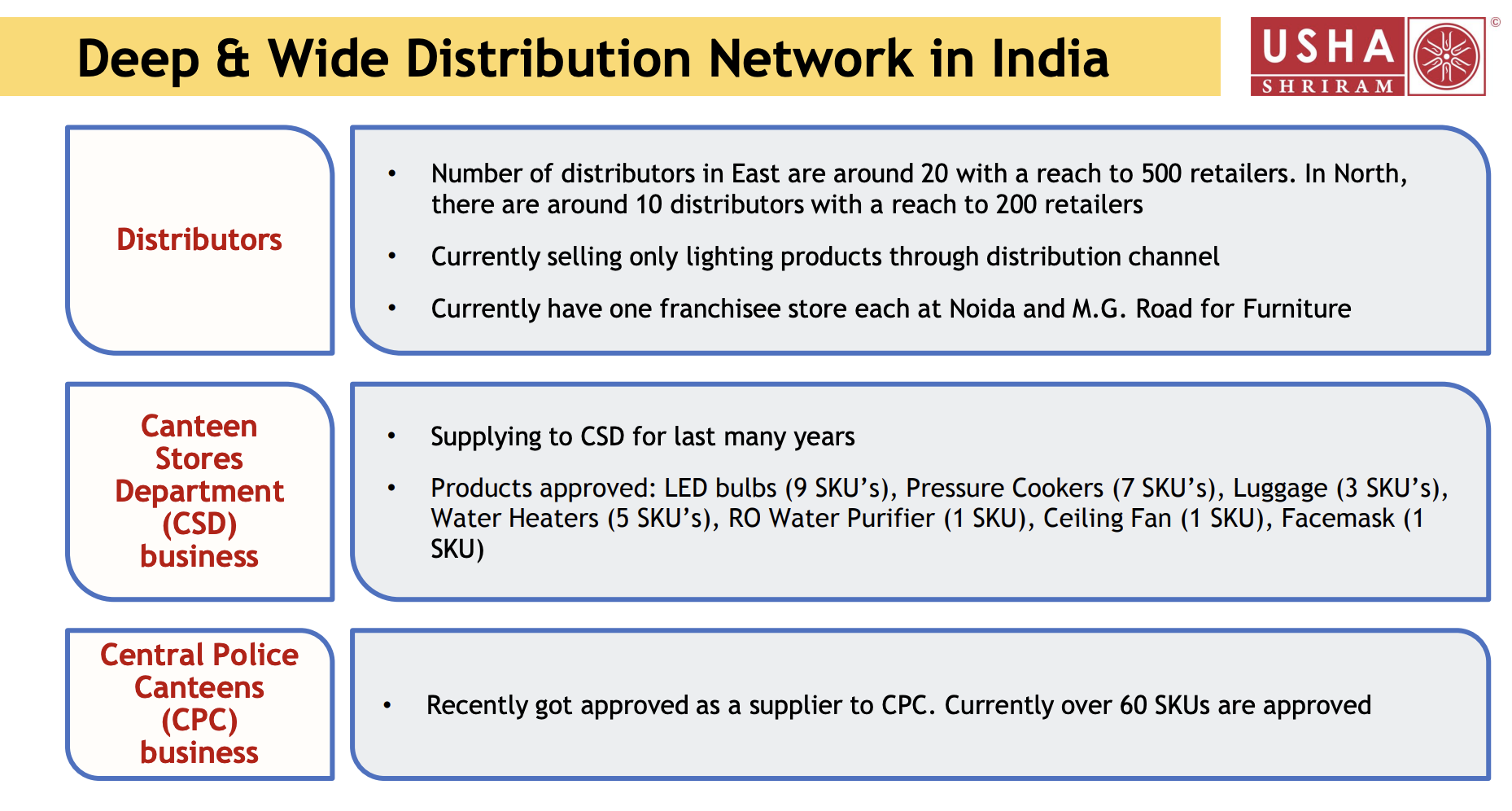 Deep & Wide Distribution Network in India

USHA SHRIRAM ©

Distributors

• Number of distributors in East are around 20 with a reach to 500 retailers. In North, there are around 10 distributors with a reach to 200 retailers

• Currently selling only lighting products through distribution channel

• Currently have one franchisee store each at Noida and M.G. Road for Furniture

Canteen Stores Department (CSD) business

• Supplying to CSD for last many years

• Products approved: LED bulbs (9 SKU's), Pressure Cookers (7 SKU's), Luggage (3 SKU's), Water Heaters (5 SKU's), RO Water Purifier (1 SKU), Ceiling Fan (1 SKU), Facemask (1 SKU)

Central Police Canteens (CPC) business

• Recently got approved as a supplier to CPC. Currently over 60 SKUs are approved